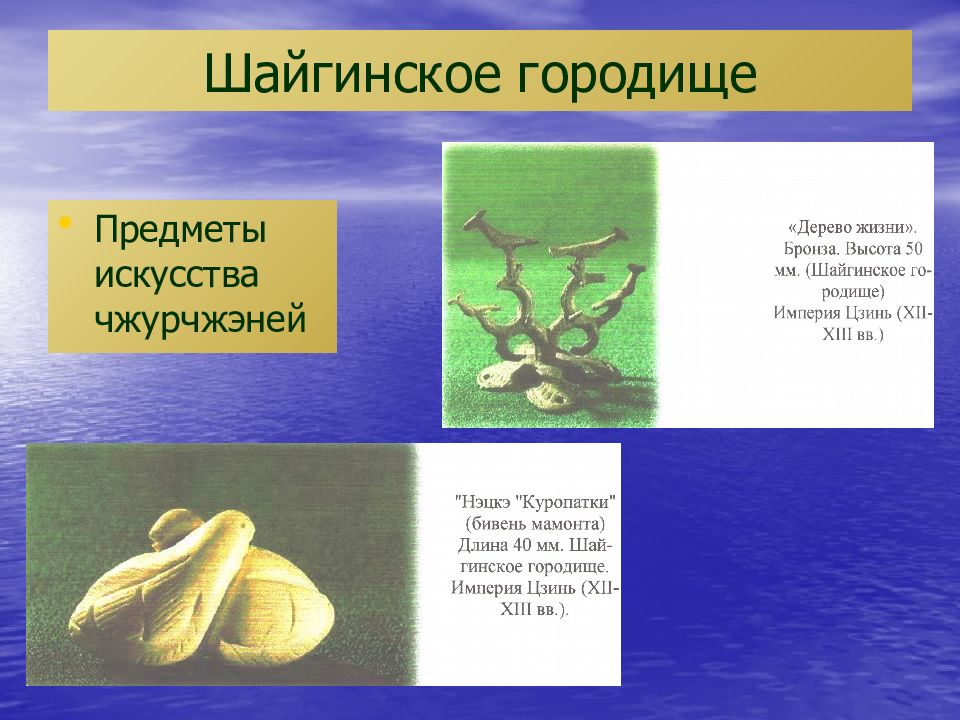 Шайгинское городище

• Предметы искусства чжурчжэней

«Дерево жизни». Бронза. Высота 50 мм. (Шайгинское городище)
Империя Цзинь (XII-XIII вв.)

"Нэцкэ "Куропатки" (бивень мамонта) Длина 40 мм. Шайгинское городище. Империя Цзинь (XII-XIII вв.).